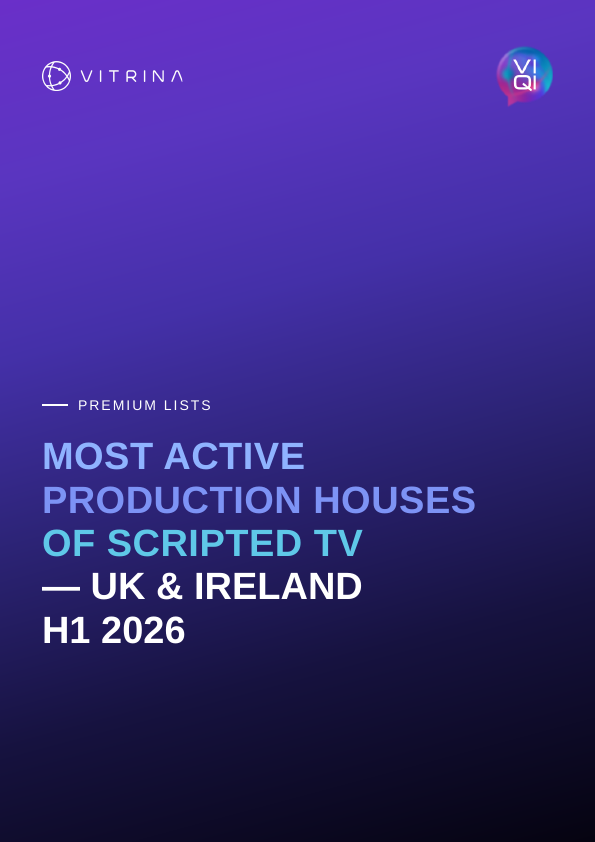 VITRINA

VI
QI

PREMIUM LISTS

MOST ACTIVE PRODUCTION HOUSES OF SCRIPTED TV — UK & IRELAND H1 2026